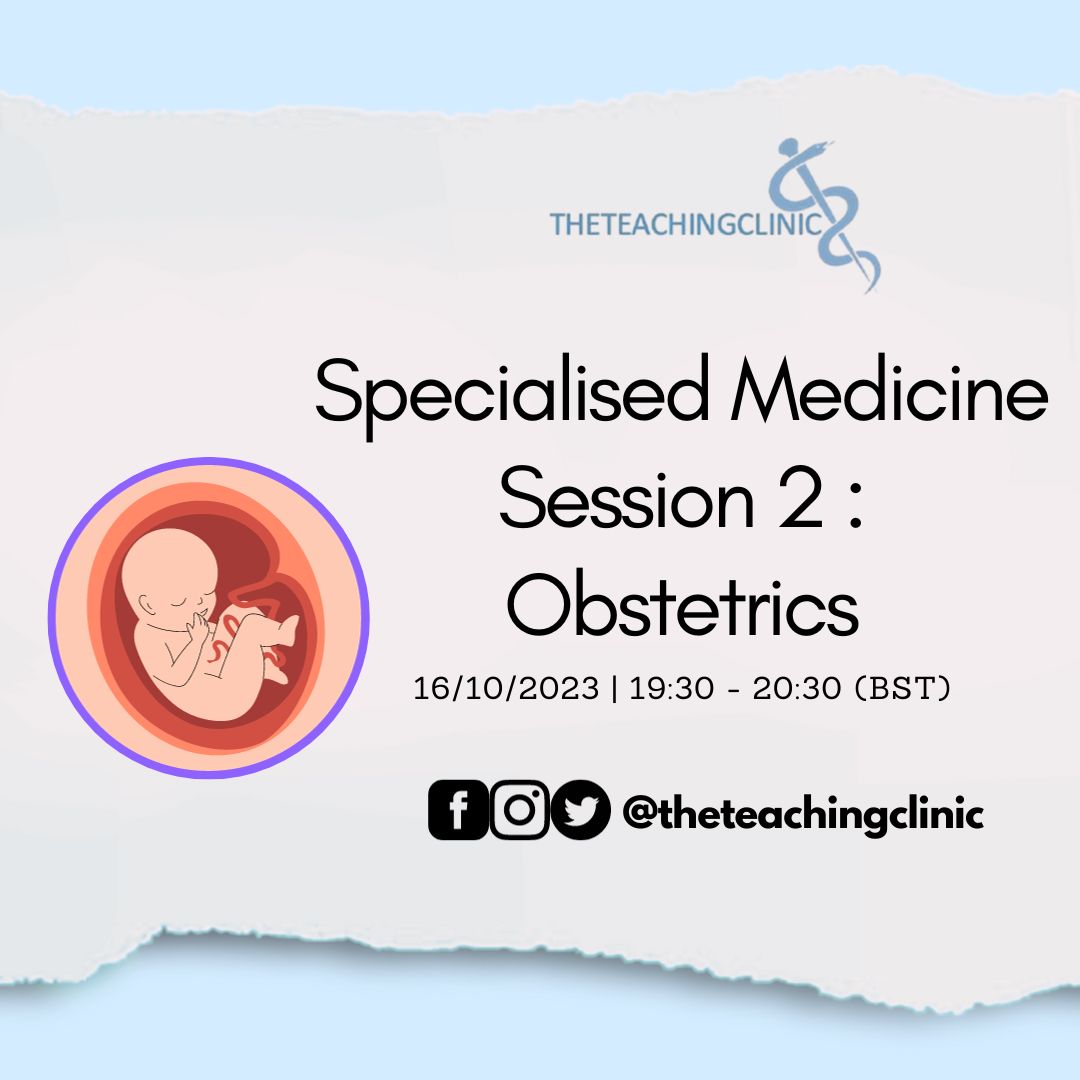 THETEACHINGCLINIC

Specialised Medicine Session 2 : Obstetrics

16/10/2023 | 19:30 - 20:30 (BST)

@theteachingclinic